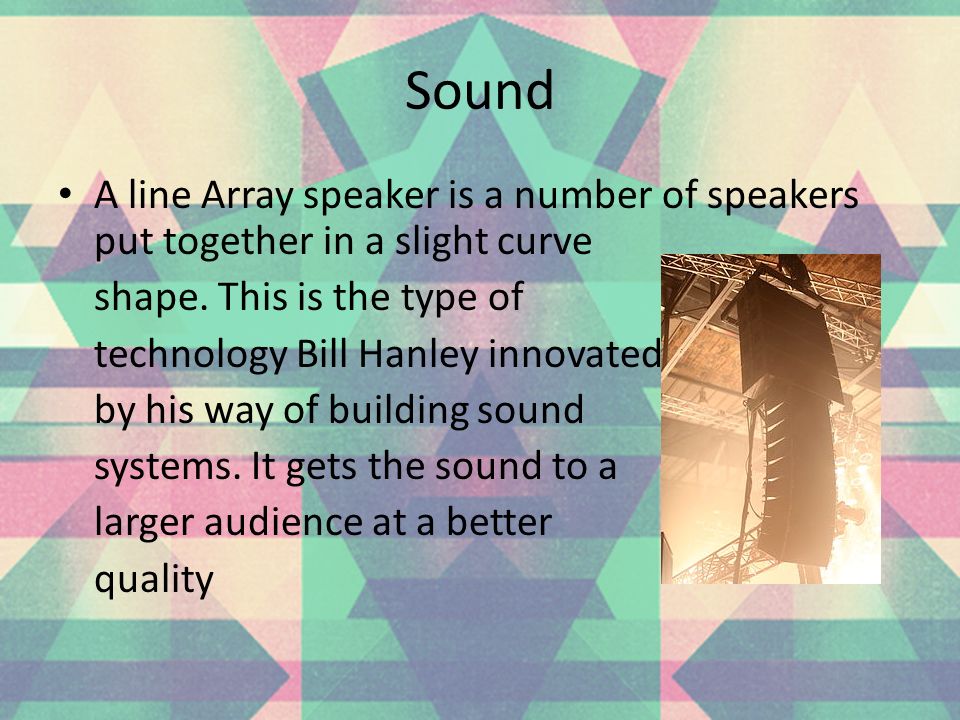 Sound

• A line Array speaker is a number of speakers put together in a slight curve shape. This is the type of technology Bill Hanley innovated by his way of building sound systems. It gets the sound to a larger audience at a better quality